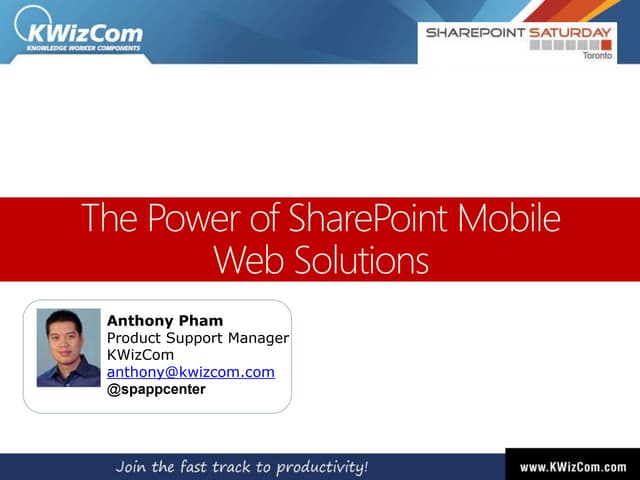 KWizCom
KNOWLEDGE WORKER COMPONENTS

SHAREPOINT SATURDAY
Toronto

The Power of SharePoint Mobile Web Solutions

Anthony Pham
Product Support Manager
KWizCom
anthony@kwizcom.com
@spappcenter

Join the fast track to productivity!

www.KWizCom.com